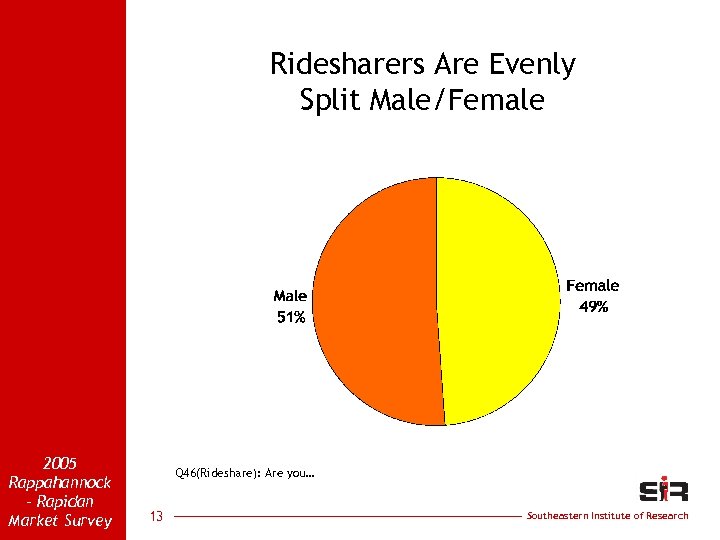 Ridesharers Are Evenly Split Male/Female

Male
51%

Female
49%

Q46(Rideshare): Are you…

2005 Rappahannock - Rapidan Market Survey

13

SIR

Southeastern Institute of Research